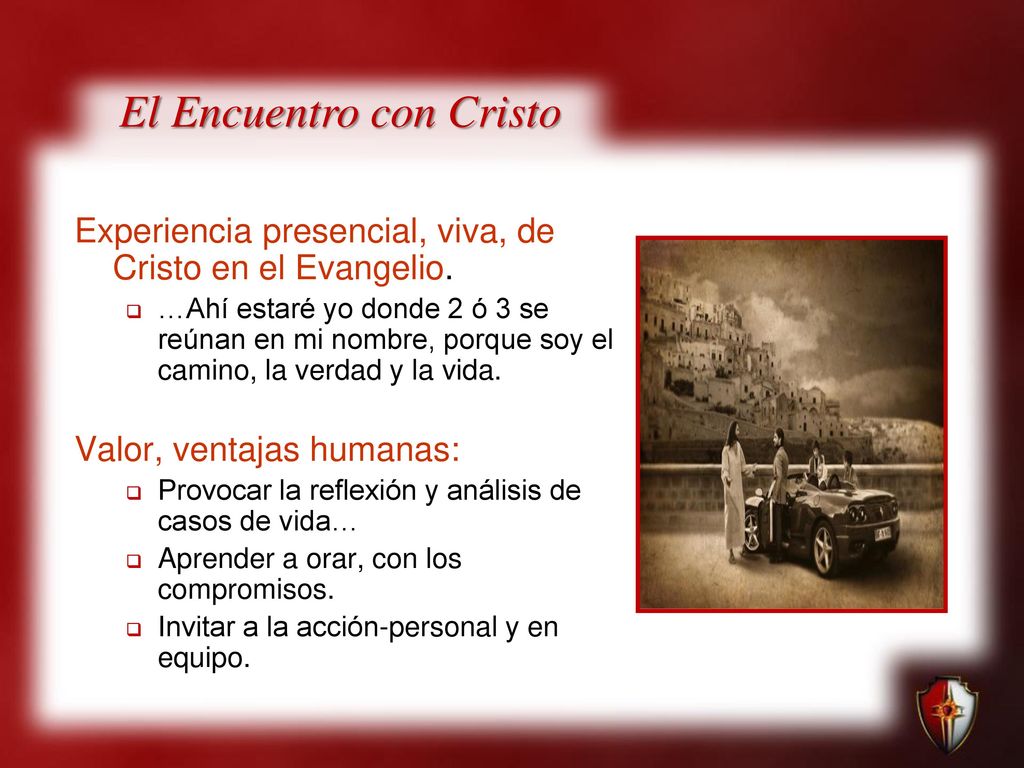 El Encuentro con Cristo

Experiencia presencial, viva, de Cristo en el Evangelio.

…Ahí estaré yo donde 2 ó 3 se reúnan en mi nombre, porque soy el camino, la verdad y la vida.

Valor, ventajas humanas:

Provocar la reflexión y análisis de casos de vida…

Aprender a orar, con los compromisos.

Invitar a la acción-personal y en equipo.